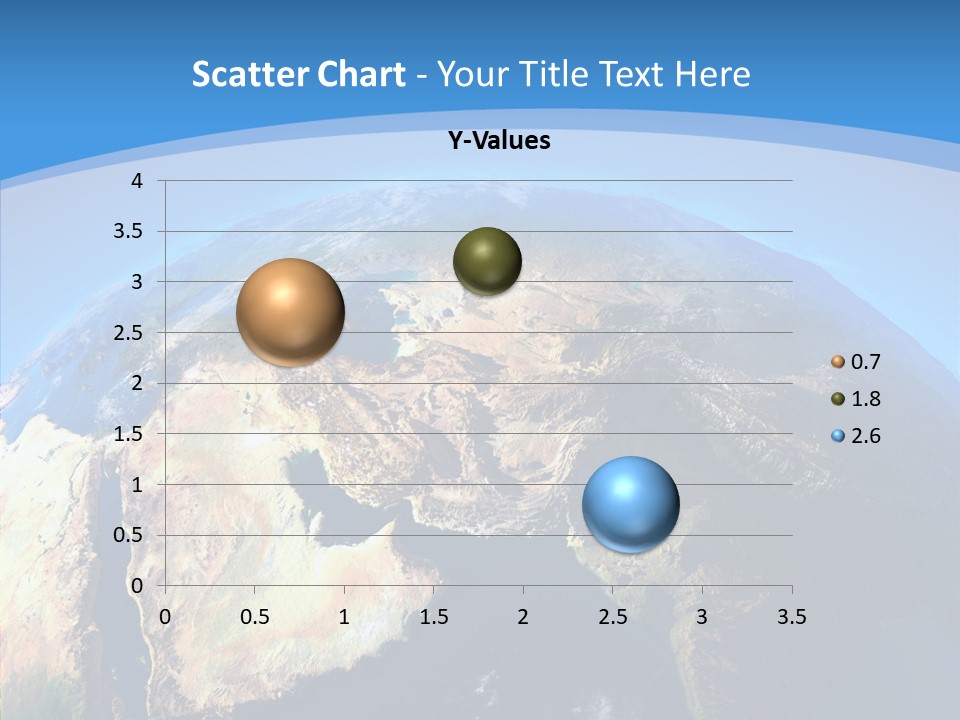 Scatter Chart - Your Title Text Here

Y-Values

4
3.5
3
2.5
2
1.5
1
0.5
0

0
0.5
1
1.5
2
2.5
3
3.5

0.7
1.8
2.6